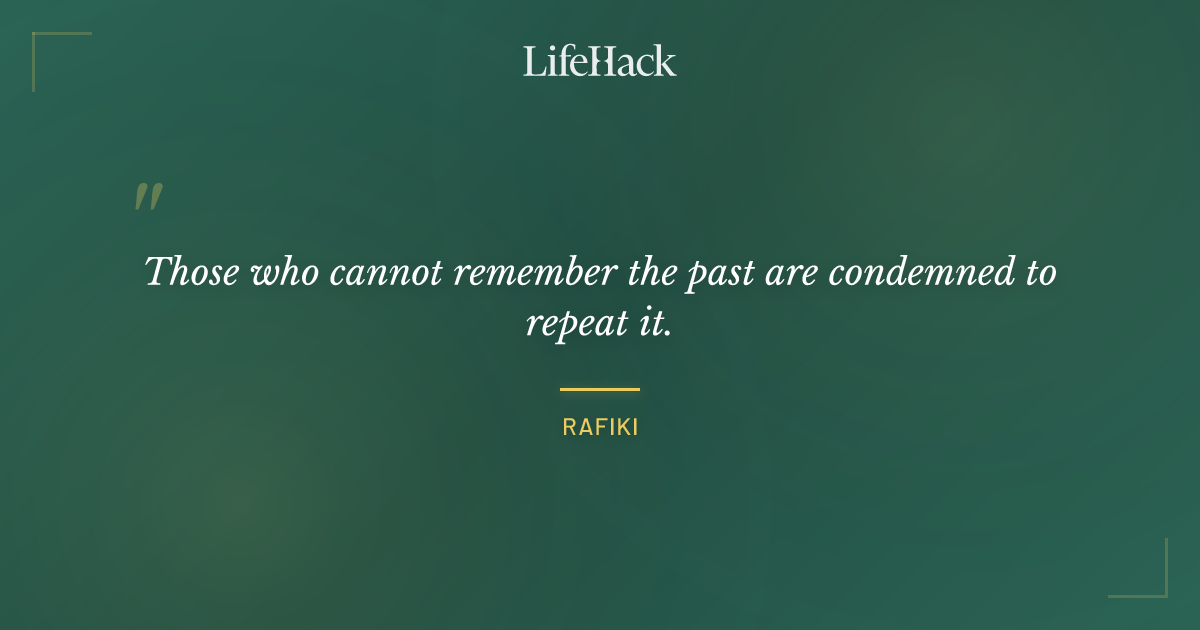 LifeHack

"

Those who cannot remember the past are condemned to repeat it.

RAFIKI